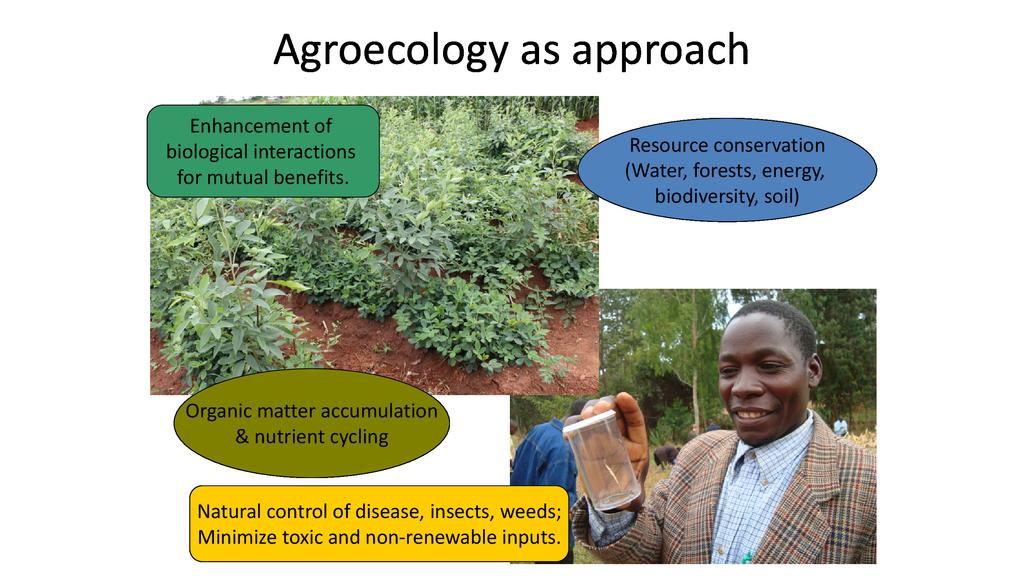 Agroecology as approach

Enhancement of biological interactions for mutual benefits.

Resource conservation (Water, forests, energy, biodiversity, soil)

Organic matter accumulation & nutrient cycling

Natural control of disease, insects, weeds; Minimize toxic and non-renewable inputs.